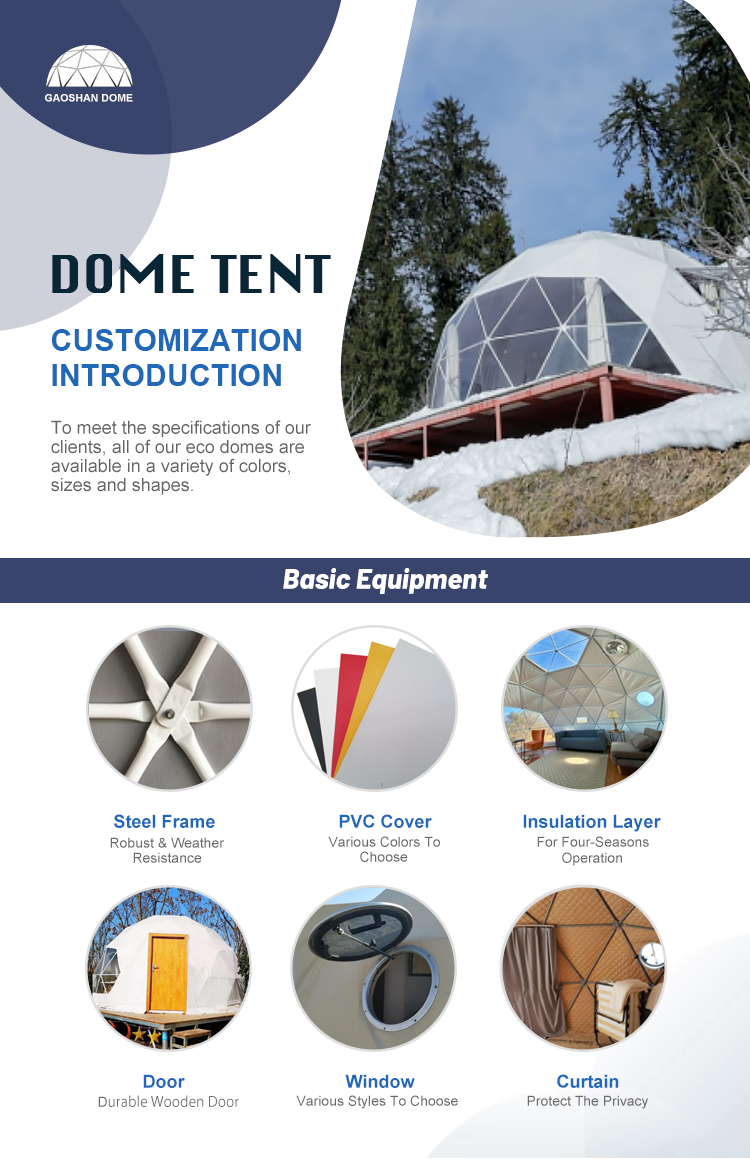 GAOSHAN DOME

DOME TENT

CUSTOMIZATION INTRODUCTION

To meet the specifications of our clients, all of our eco domes are available in a variety of colors, sizes and shapes.

Basic Equipment

Steel Frame
Robust & Weather Resistance

PVC Cover
Various Colors To Choose

Insulation Layer
For Four-Seasons Operation

Door
Durable Wooden Door

Window
Various Styles To Choose

Curtain
Protect The Privacy